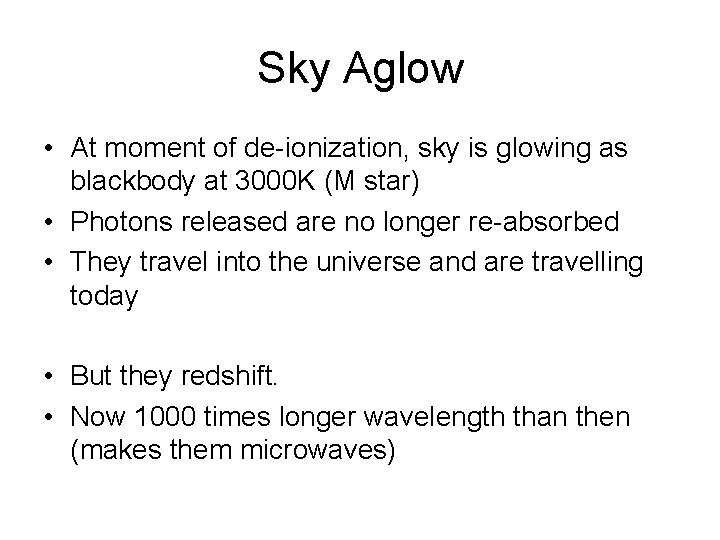 Sky Aglow

• At moment of de-ionization, sky is glowing as blackbody at 3000K (M star)
• Photons released are no longer re-absorbed
• They travel into the universe and are travelling today

• But they redshift.
• Now 1000 times longer wavelength than then (makes them microwaves)